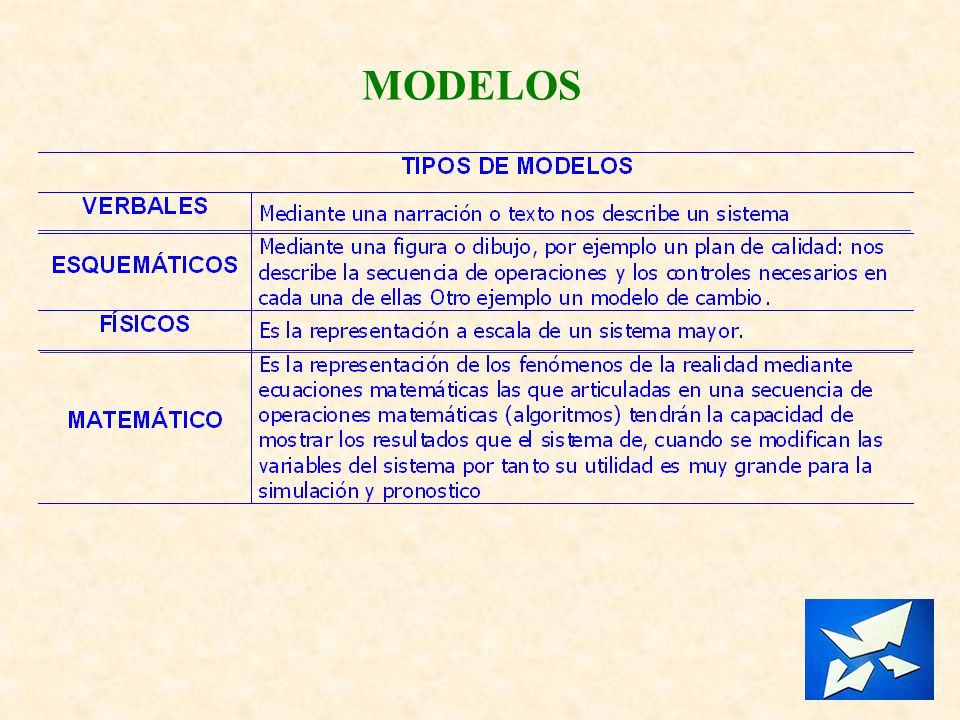 MODELOS

| TIPOS DE MODELOS | |
|---|---|
| VERBALES | Mediante una narración o texto nos describe un sistema |
| ESQUEMÁTICOS | Mediante una figura o dibujo, por ejemplo un plan de calidad: nos describe la secuencia de operaciones y los controles necesarios en cada una de ellas Otro ejemplo un modelo de cambio. |
| FÍSICOS | Es la representación a escala de un sistema mayor. |
| MATEMÁTICO | Es la representación de los fenómenos de la realidad mediante ecuaciones matemáticas las que articuladas en una secuencia de operaciones matemáticas (algoritmos) tendrán la capacidad de mostrar los resultados que el sistema de, cuando se modifican las variables del sistema por tanto su utilidad es muy grande para la simulación y pronostico |